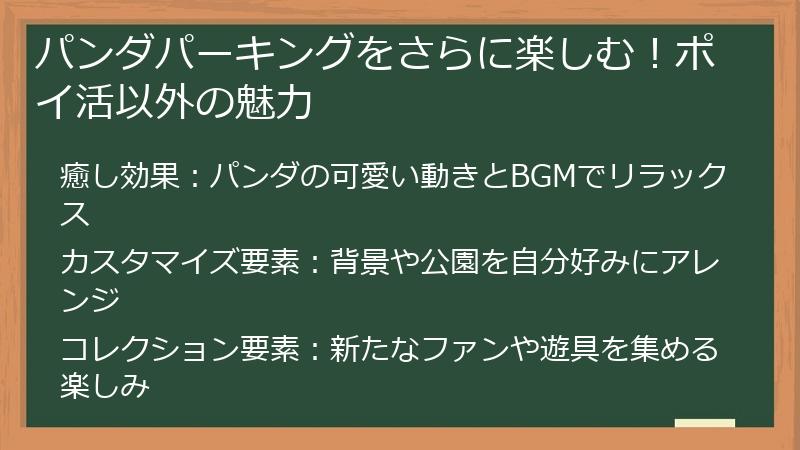 パンダパーキングをさらに楽しむ！ポイ活以外の魅力

癒し効果：パンダの可愛い動きとBGMでリラックス

カスタマイズ要素：背景や公園を自分好みにアレンジ

コレクション要素：新たなファンや遊具を集める楽しみ